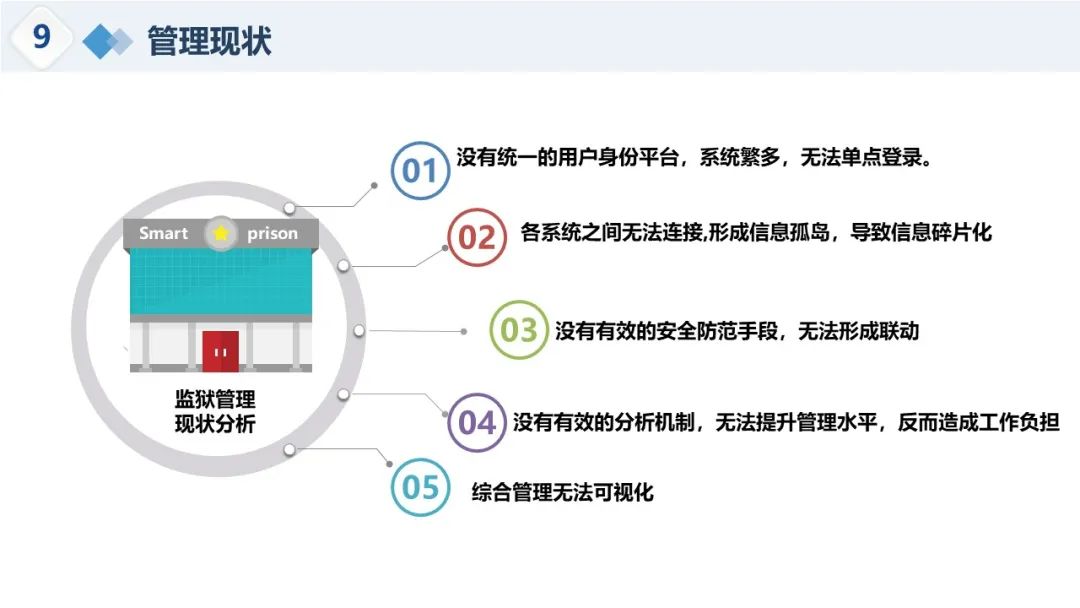 9 管理现状

Smart prison

监狱管理
现状分析

01 没有统一的用户身份平台，系统繁多，无法单点登录。

02 各系统之间无法连接,形成信息孤岛，导致信息碎片化

03 没有有效的安全防范手段，无法形成联动

04 没有有效的分析机制，无法提升管理水平，反而造成工作负担

05 综合管理无法可视化